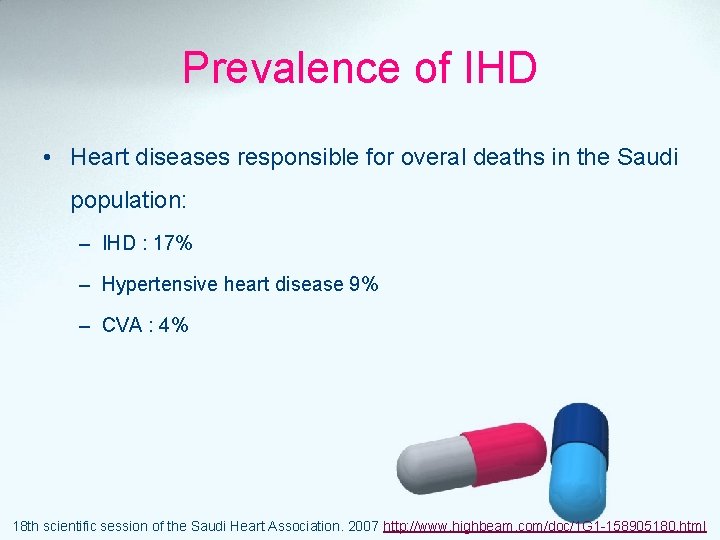 Prevalence of IHD

• Heart diseases responsible for overal deaths in the Saudi population:

– IHD : 17%

– Hypertensive heart disease 9%

– CVA : 4%

18th scientific session of the Saudi Heart Association. 2007 http://www.highbeam.com/doc/1G1-158905180.html